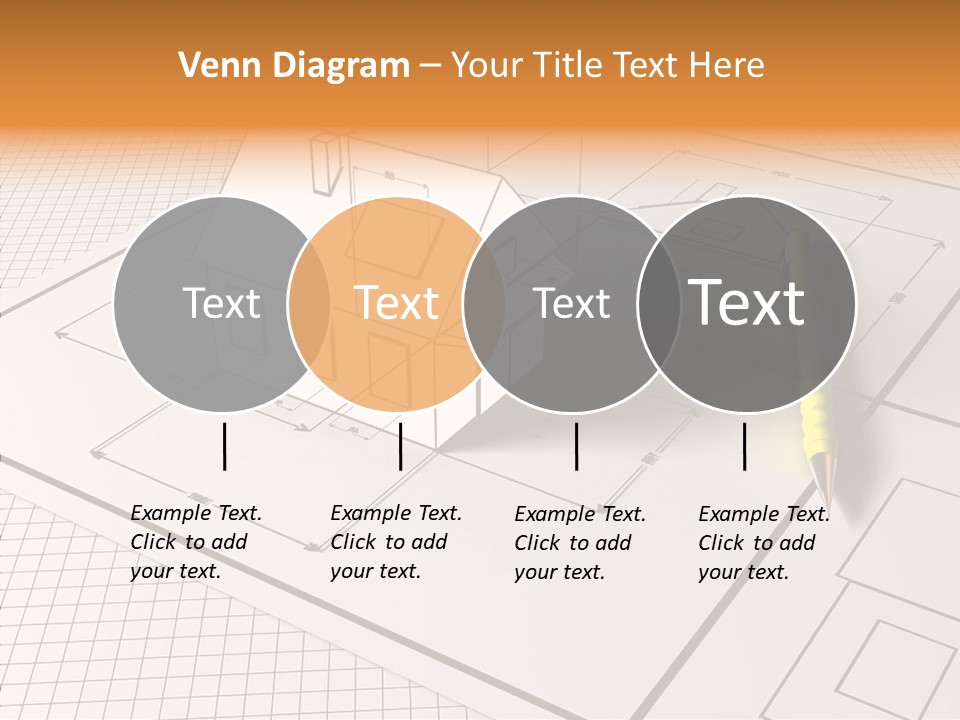 Venn Diagram – Your Title Text Here

Text

Text

Text

Text

Example Text. Click to add your text.

Example Text. Click to add your text.

Example Text. Click to add your text.

Example Text. Click to add your text.